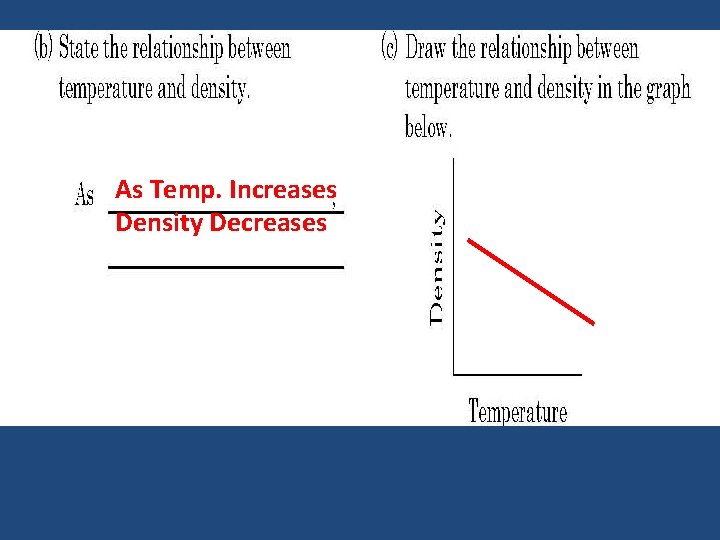 (b) State the relationship between temperature and density.

As As Temp. Increases, Density Decreases

(c) Draw the relationship between temperature and density in the graph below.

Density

Temperature